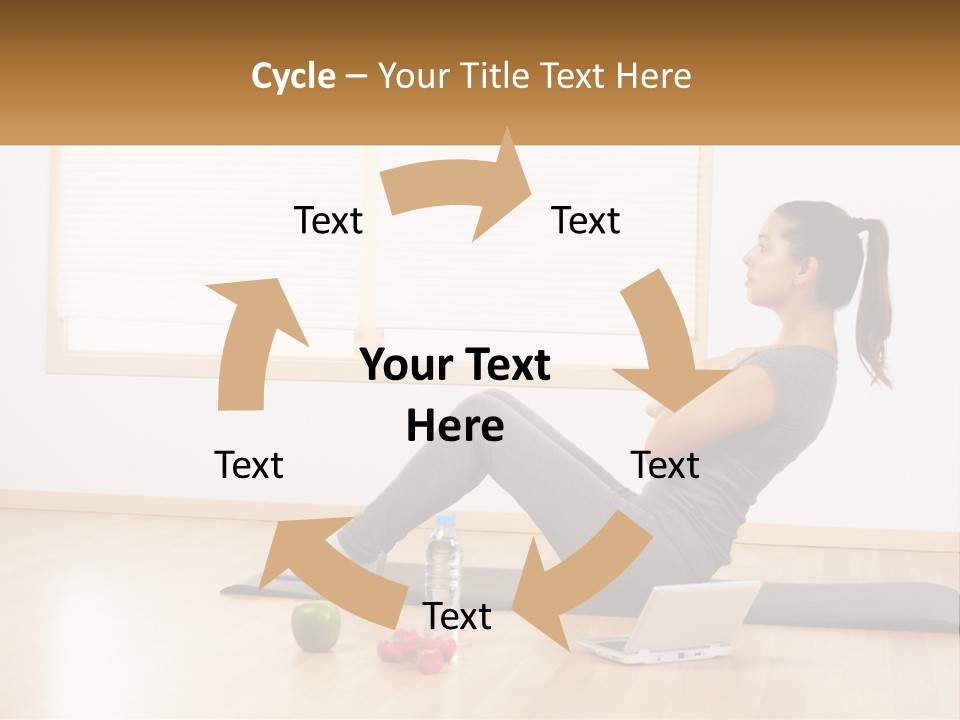 Cycle – Your Title Text Here

Text

Text

Your Text Here

Text

Text

Text